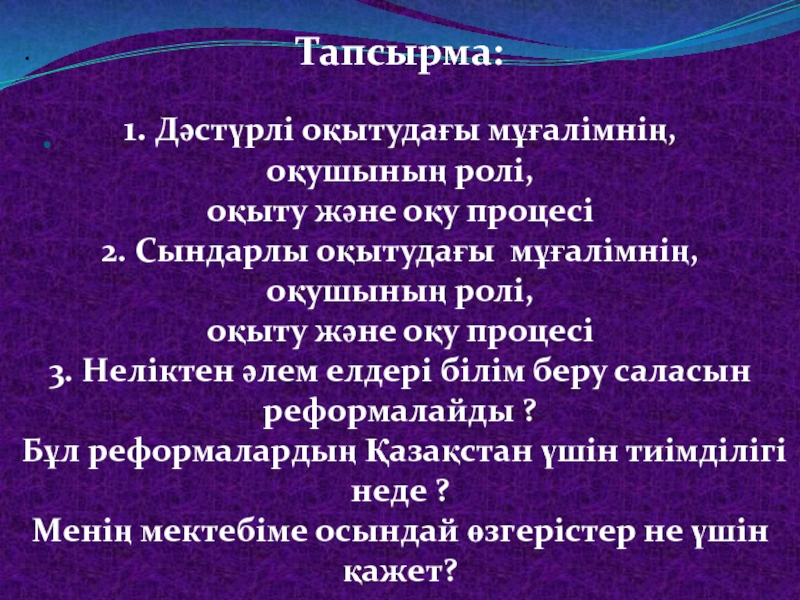 Тапсырма:

1. Дәстүрлі оқытудағы мұғалімнің, оқушының ролі, оқыту және оқу процесі
2. Сындарлы оқытудағы мұғалімнің, оқушының ролі, оқыту және оқу процесі
3. Неліктен әлем елдері білім беру саласын реформалайды ?
Бұл реформалардың Қазақстан үшін тиімділігі неде ?
Менің мектебіме осындай өзгерістер не үшін қажет?